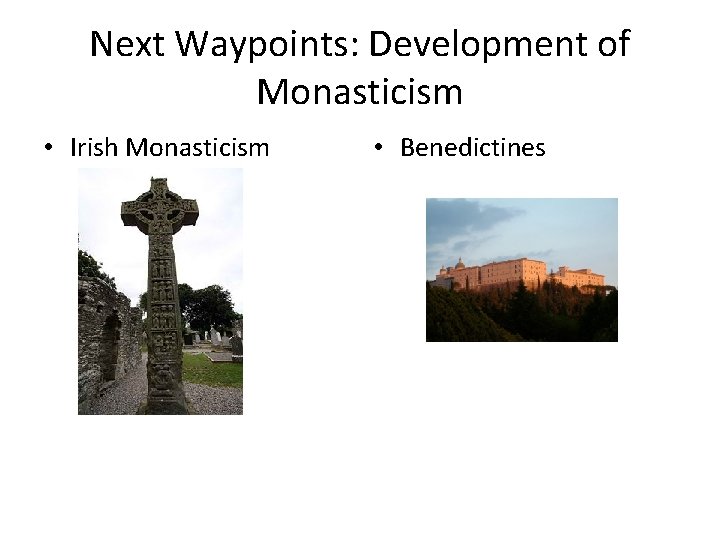 Next Waypoints: Development of Monasticism

• Irish Monasticism

• Benedictines